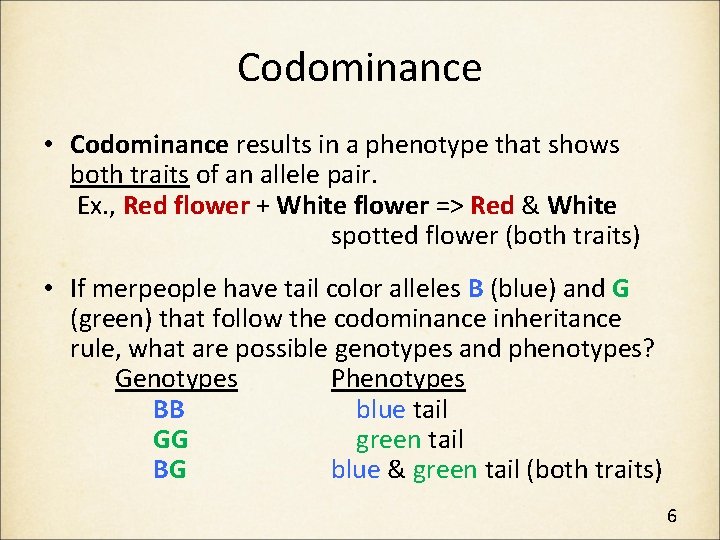 Codominance

• Codominance results in a phenotype that shows both traits of an allele pair.
Ex., Red flower + White flower => Red & White spotted flower (both traits)

• If merpeople have tail color alleles B (blue) and G (green) that follow the codominance inheritance rule, what are possible genotypes and phenotypes?

| Genotypes | Phenotypes |
|---|---|
| BB | blue tail |
| GG | green tail |
| BG | blue & green tail (both traits) |

6